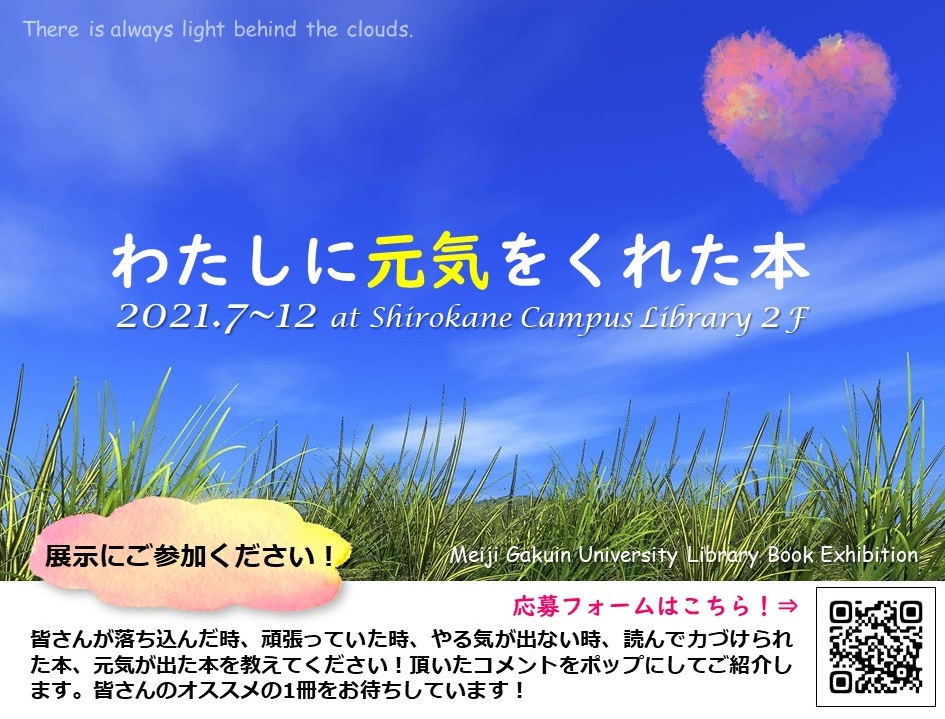 There is always light behind the clouds.

わたしに元気をくれた本

2021.7~12 at Shirokane Campus Library 2 F

展示にご参加ください！

Meiji Gakuin University Library Book Exhibition

応募フォームはこちら！⇒

皆さんが落ち込んだ時、頑張っていた時、やる気が出ない時、読んで力づけられた本、元気が出た本を教えてください！頂いたコメントをポップにしてご紹介します。皆さんのオススメの1冊をお待ちしています！